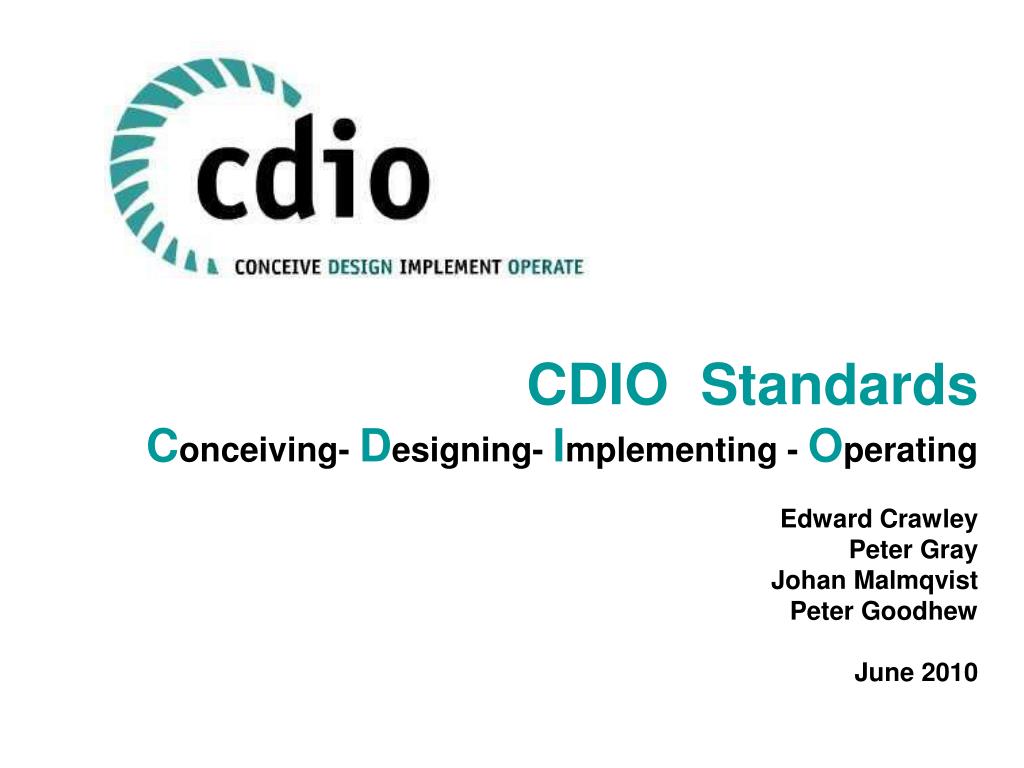 cdio
CONCEIVE DESIGN IMPLEMENT OPERATE

CDIO Standards
Conceiving- Designing- Implementing - Operating

Edward Crawley
Peter Gray
Johan Malmqvist
Peter Goodhew

June 2010